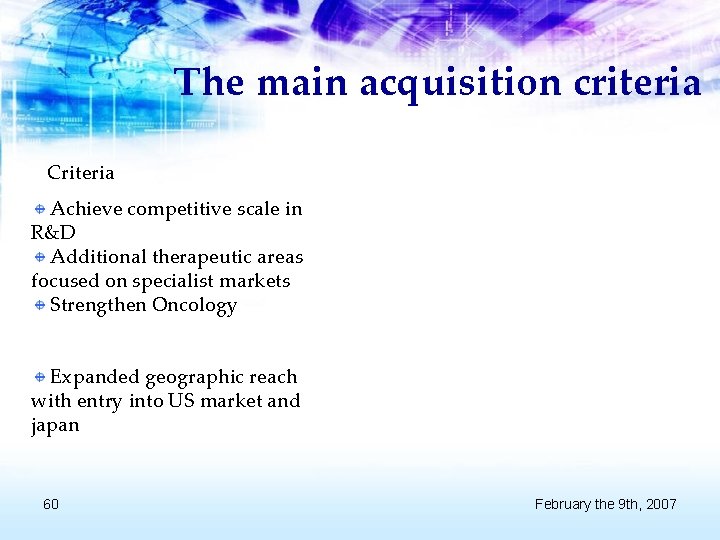 The main acquisition criteria

Criteria

Achieve competitive scale in R&D

Additional therapeutic areas focused on specialist markets

Strengthen Oncology

Expanded geographic reach with entry into US market and japan

60

February the 9th, 2007